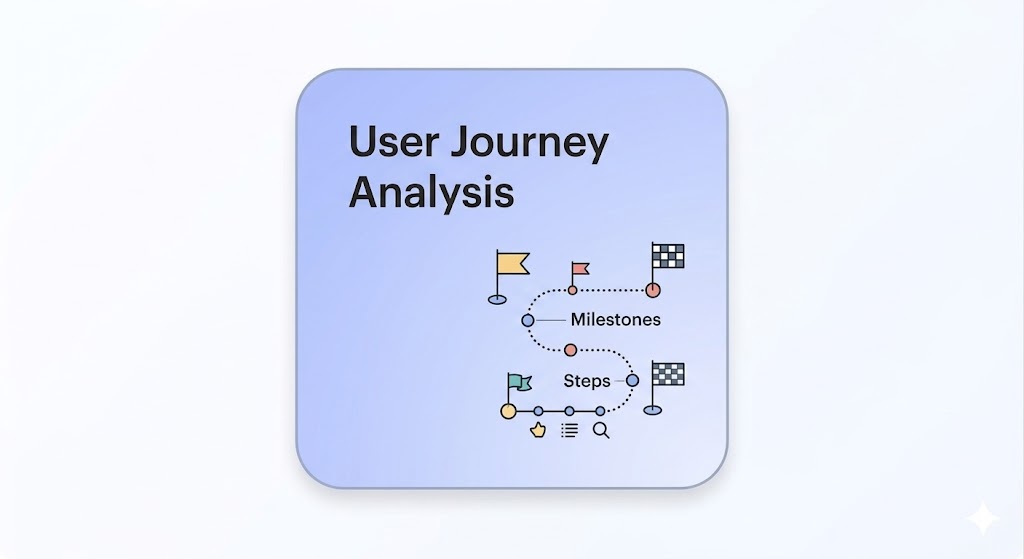 User Journey Analysis

Milestones

Steps